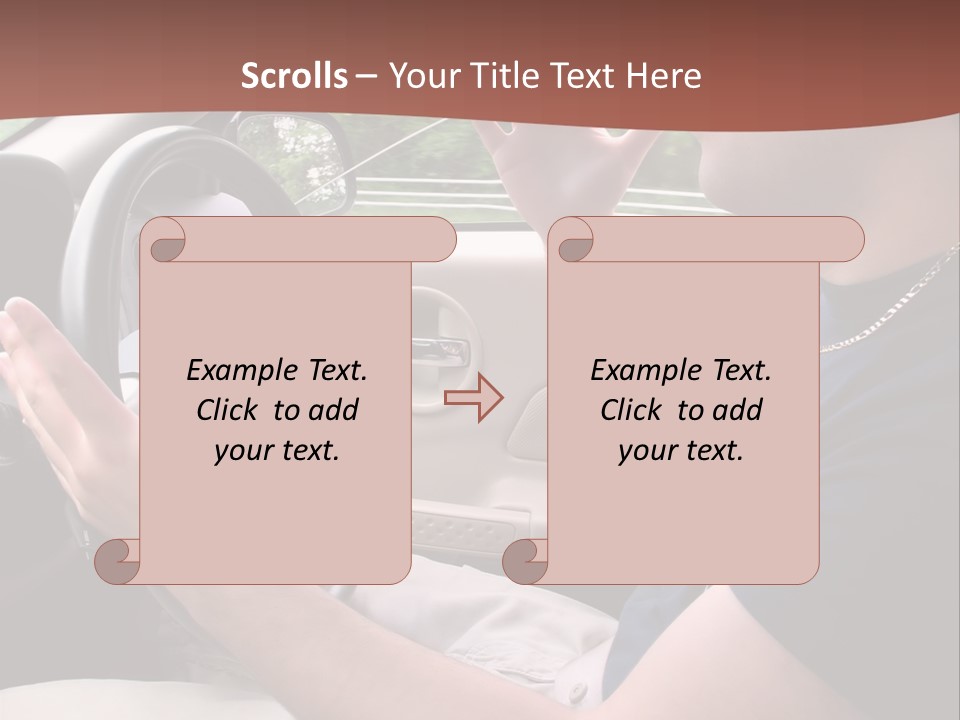 Scrolls – Your Title Text Here

Example Text. Click to add your text.

Example Text. Click to add your text.